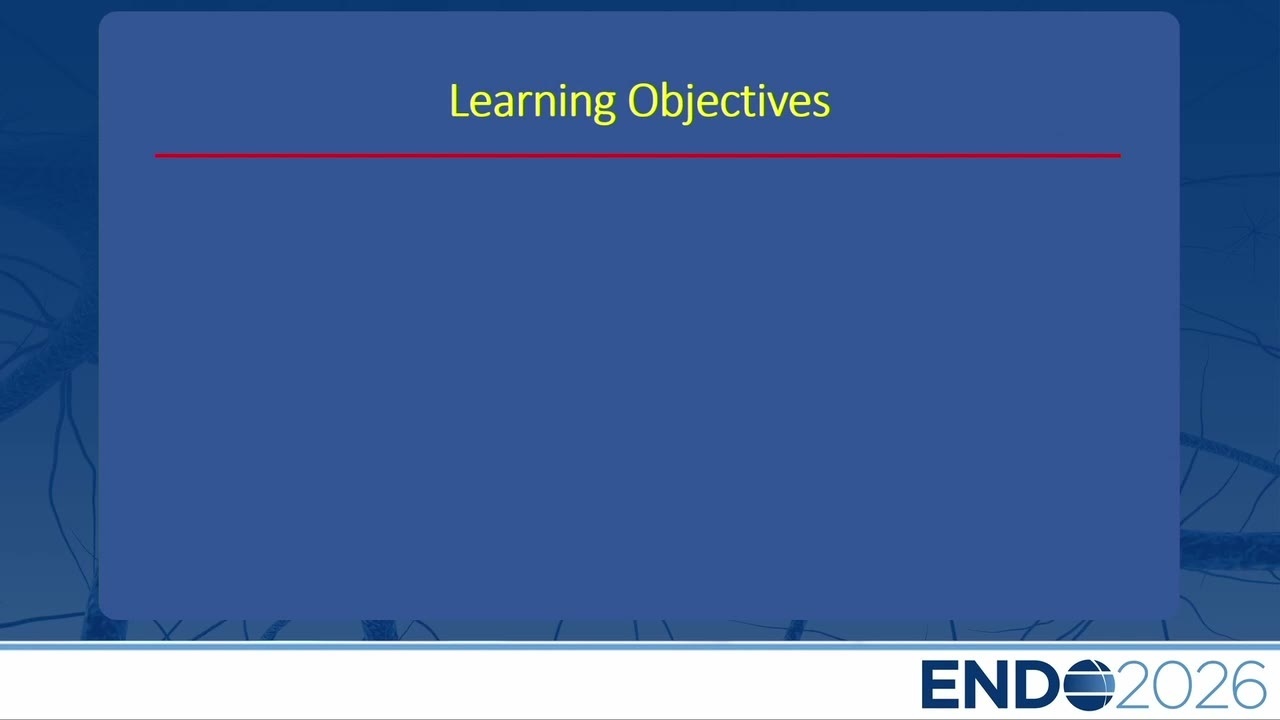 Learning Objectives

ENDO2026